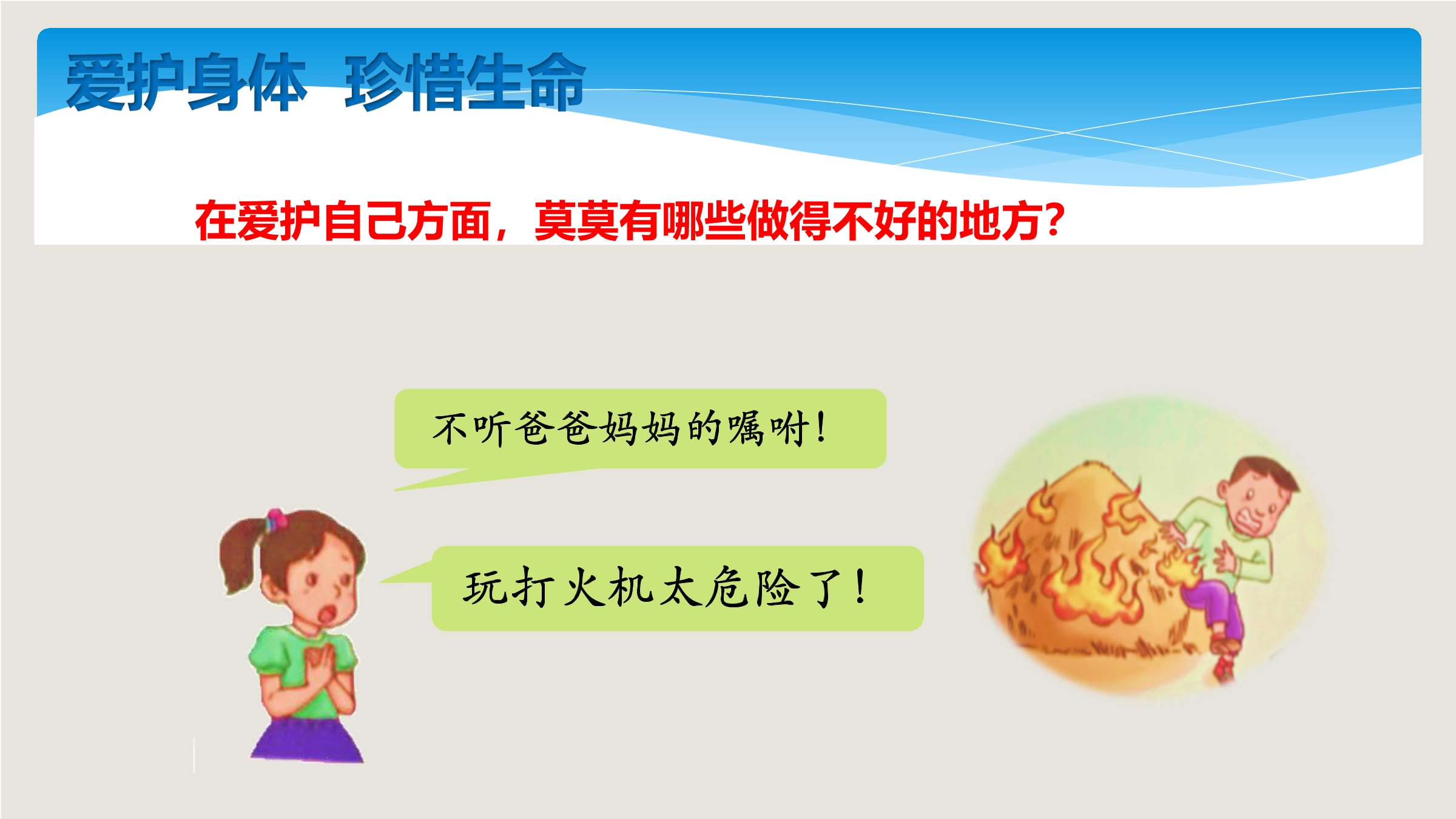 爱护身体 珍惜生命

在爱护自己方面，莫莫有哪些做得不好的地方？

不听爸爸妈妈的嘱咐！

玩打火机太危险了！